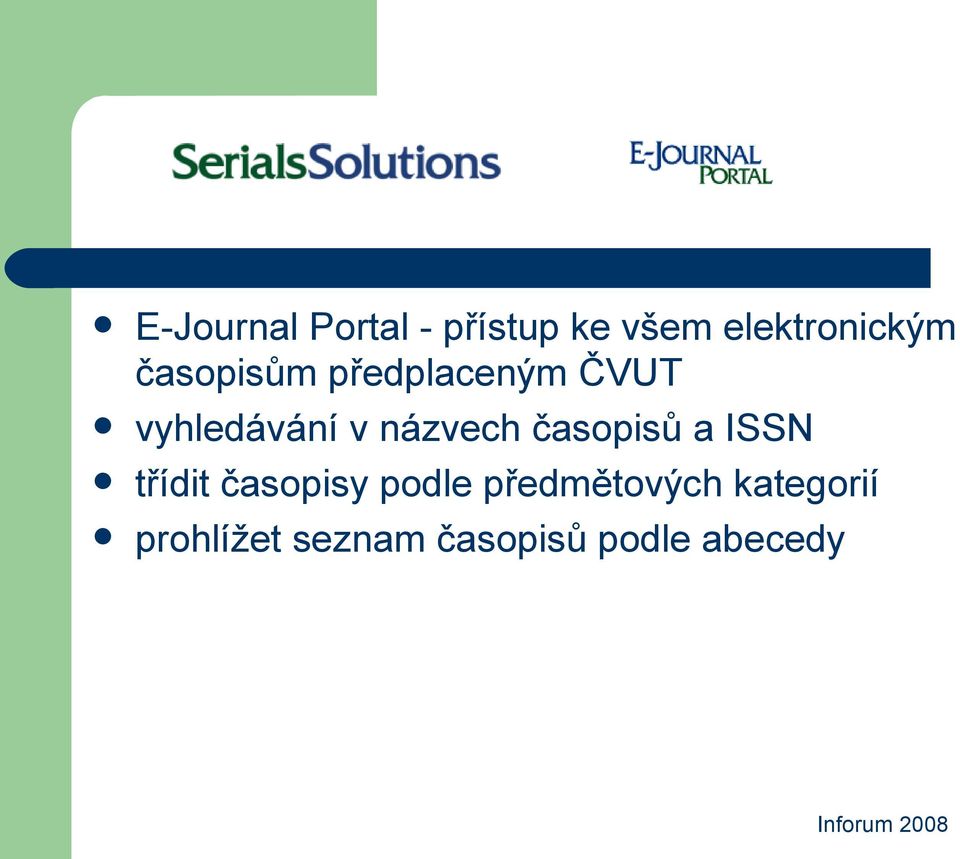 SerialsSolutions

E-JOURNAL PORTAL

- E-Journal Portal - přístup ke všem elektronickým časopisům předplaceným ČVUT
- vyhledávání v názvech časopisů a ISSN
- třídit časopisy podle předmětových kategorií
- prohlížet seznam časopisů podle abecedy

Inforum 2008